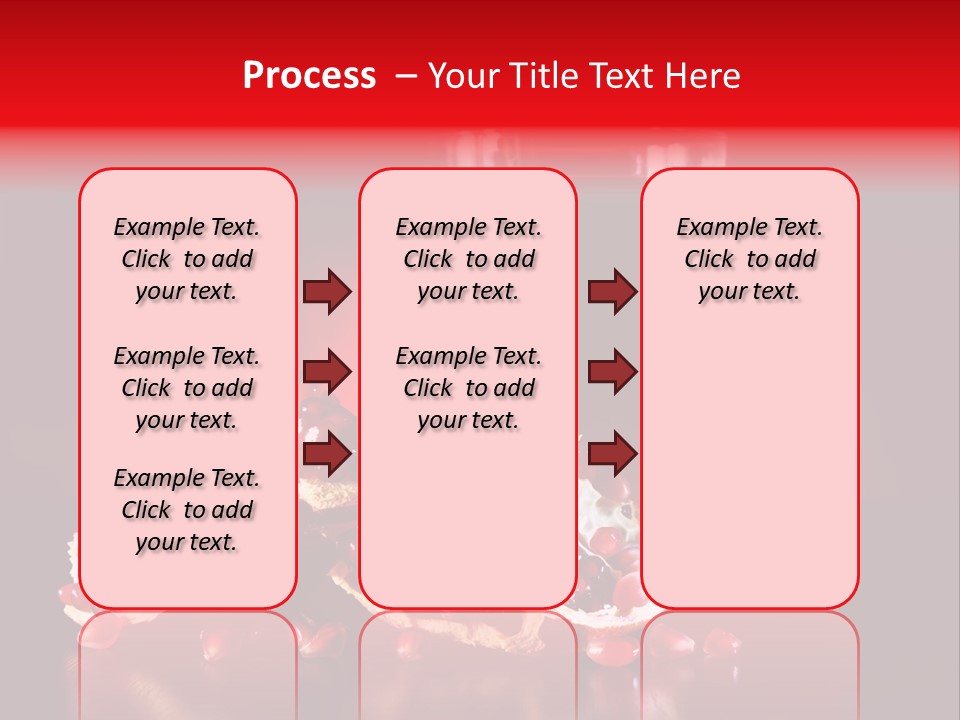 Process – Your Title Text Here

Example Text. Click to add your text.

Example Text. Click to add your text.

Example Text. Click to add your text.

Example Text. Click to add your text.

Example Text. Click to add your text.

Example Text. Click to add your text.